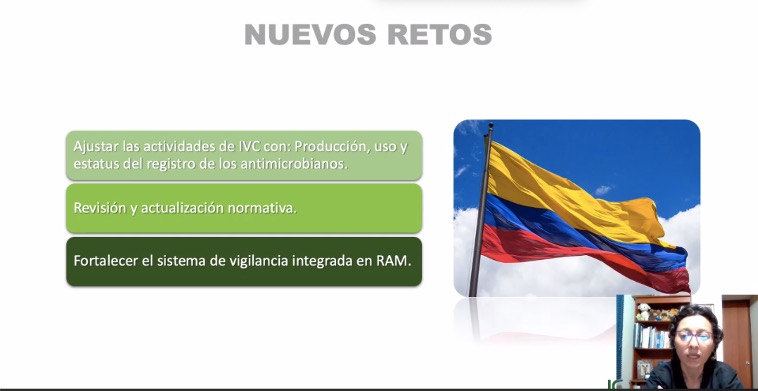 NUEVOS RETOS

Ajustar las actividades de IVC con: Producción, uso y estatus del registro de los antimicrobianos.

Revisión y actualización normativa.

Fortalecer el sistema de vigilancia integrada en RAM.